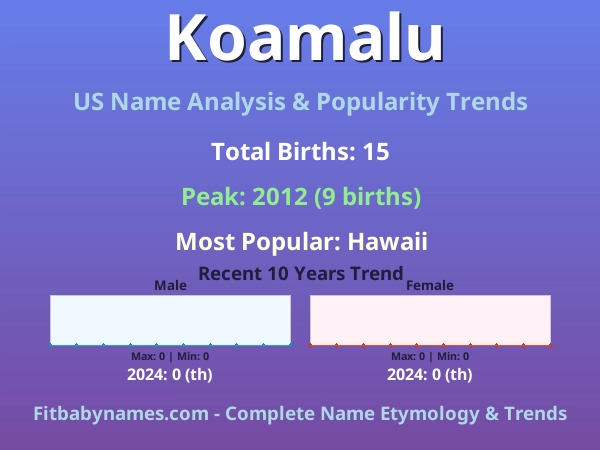 Koamalu

US Name Analysis & Popularity Trends

Total Births: 15

Peak: 2012 (9 births)

Most Popular: Hawaii

Recent 10 Years Trend

Male

Max: 0 | Min: 0

2024: 0 (th)

Female

Max: 0 | Min: 0

2024: 0 (th)

Fitbabynames.com - Complete Name Etymology & Trends